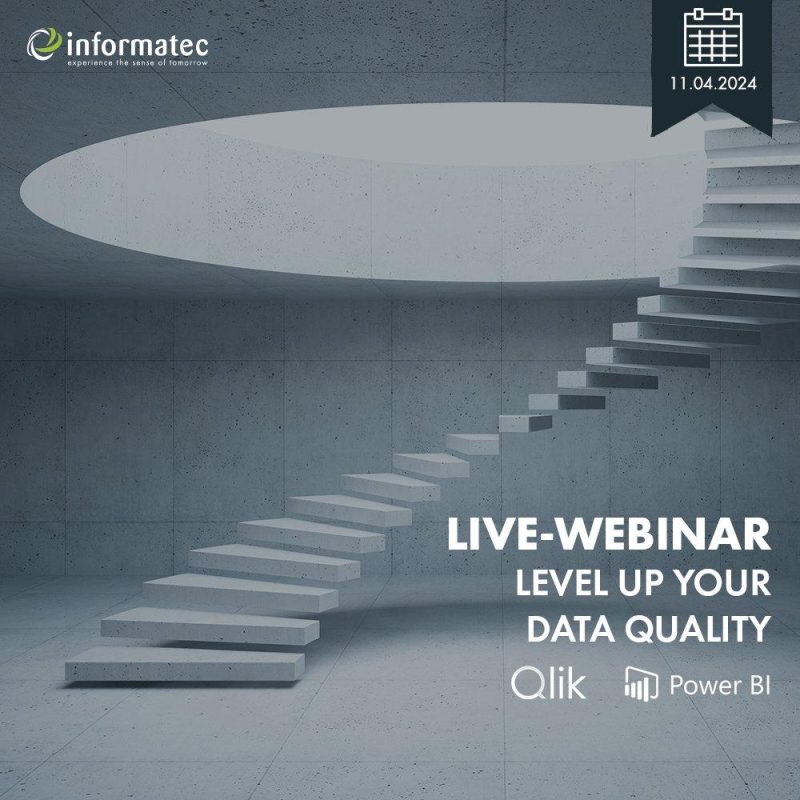 informatec
experience the sense of tomorrow

11.04.2024

LIVE-WEBINAR
LEVEL UP YOUR DATA QUALITY

Qlik
Power BI